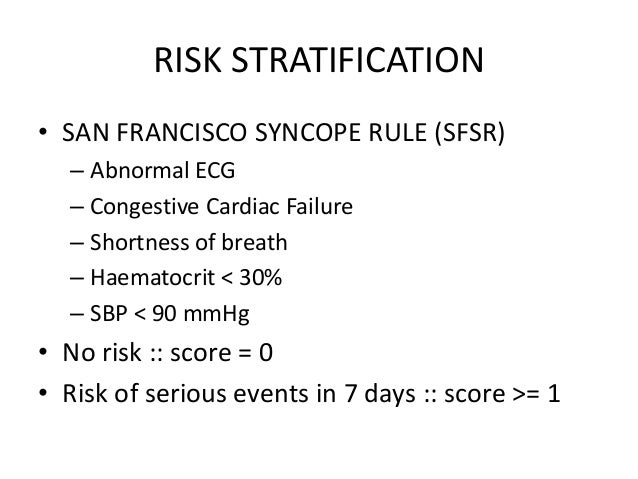 RISK STRATIFICATION

• SAN FRANCISCO SYNCOPE RULE (SFSR)
– Abnormal ECG
– Congestive Cardiac Failure
– Shortness of breath
– Haematocrit < 30%
– SBP < 90 mmHg
• No risk :: score = 0
• Risk of serious events in 7 days :: score >= 1